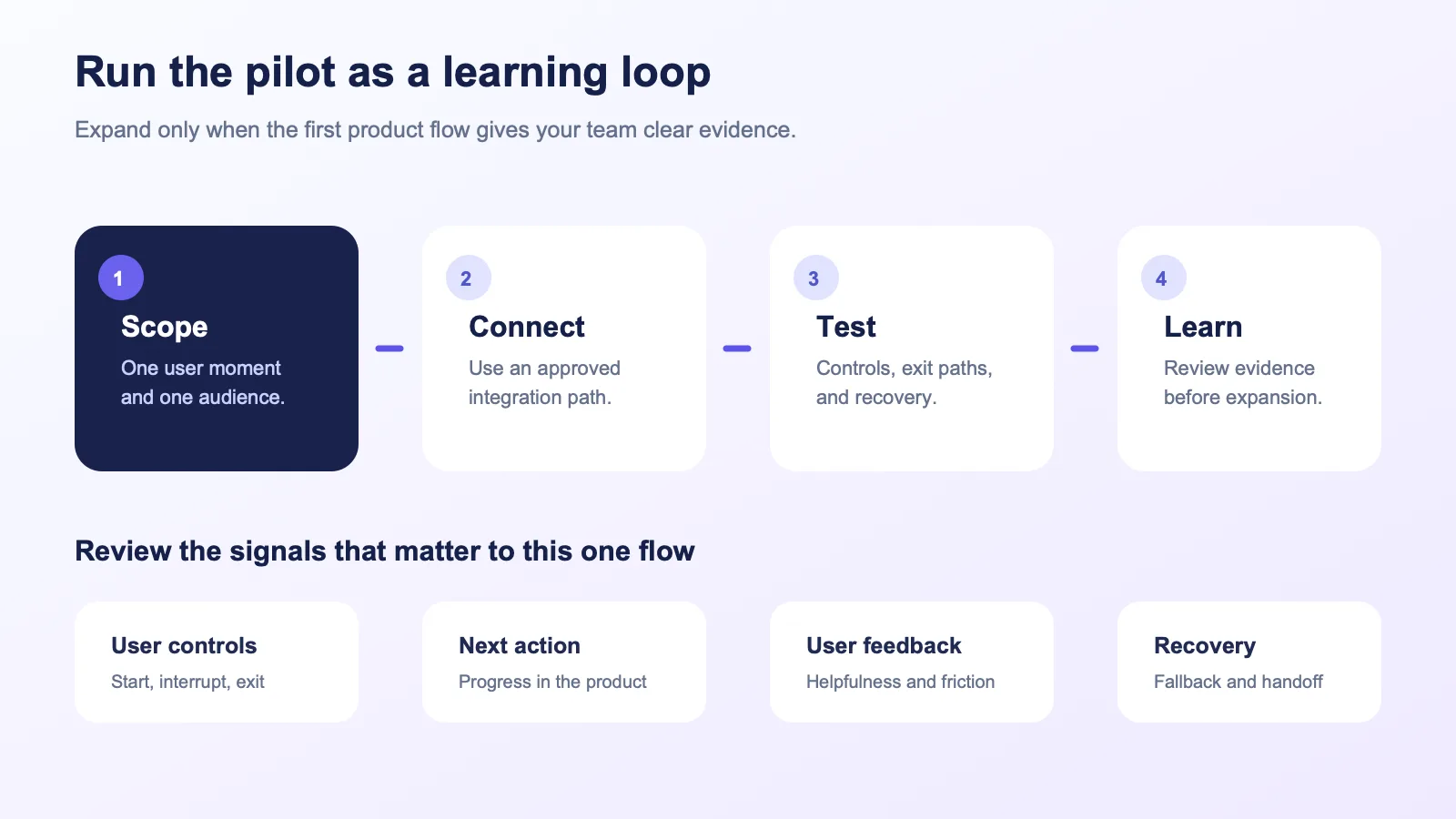 Run the pilot as a learning loop

Expand only when the first product flow gives your team clear evidence.

1
Scope
One user moment and one audience.

2
Connect
Use an approved integration path.

3
Test
Controls, exit paths, and recovery.

4
Learn
Review evidence before expansion.

Review the signals that matter to this one flow

User controls
Start, interrupt, exit

Next action
Progress in the product

User feedback
Helpfulness and friction

Recovery
Fallback and handoff